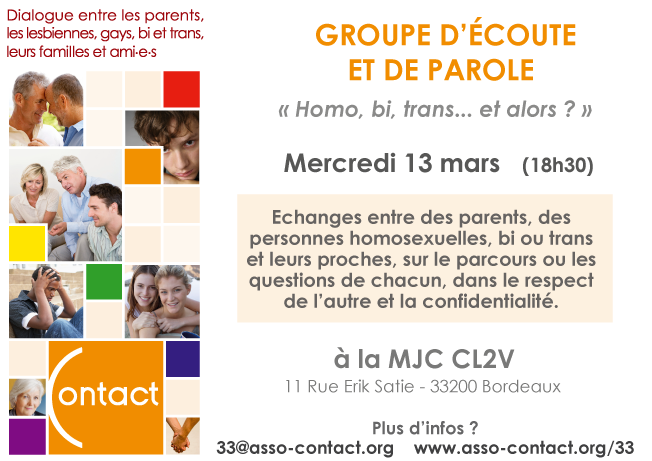 Dialogue entre les parents, les lesbiennes, gays, bi et trans, leurs familles et ami·e·s

Contact

GROUPE D'ÉCOUTE ET DE PAROLE

« Homo, bi, trans... et alors ? »

Mercredi 13 mars (18h30)

Echanges entre des parents, des personnes homosexuelles, bi ou trans et leurs proches, sur le parcours ou les questions de chacun, dans le respect de l'autre et la confidentialité.

à la MJC CL2V

11 Rue Erik Satie - 33200 Bordeaux

Plus d'infos ?

33@asso-contact.org www.asso-contact.org/33